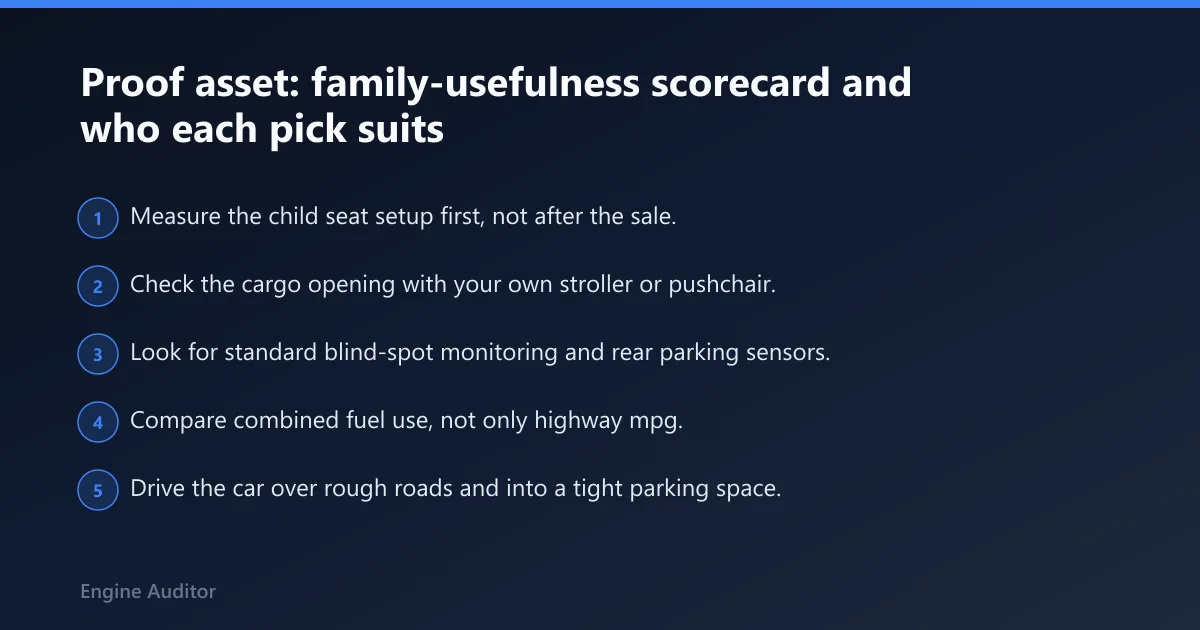 Proof asset: family-usefulness scorecard and who each pick suits

1 Measure the child seat setup first, not after the sale.

2 Check the cargo opening with your own stroller or pushchair.

3 Look for standard blind-spot monitoring and rear parking sensors.

4 Compare combined fuel use, not only highway mpg.

5 Drive the car over rough roads and into a tight parking space.

Engine Auditor